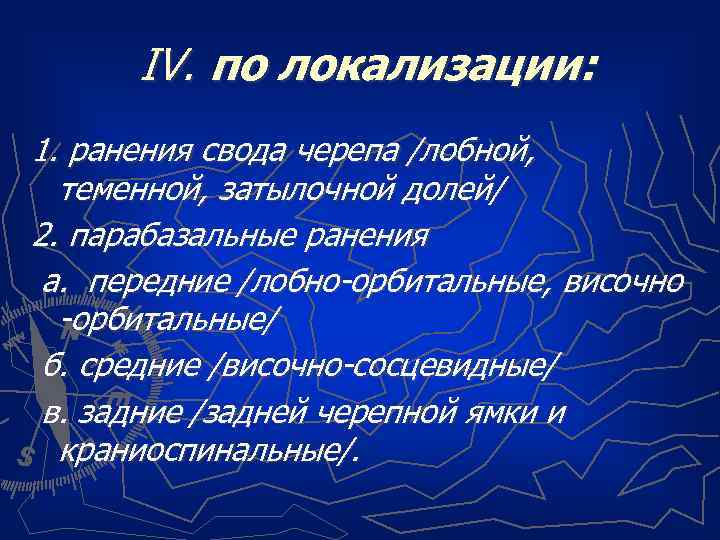 IV. по локализации:

1. ранения свода черепа /лобной, теменной, затылочной долей/

2. парабазальные ранения

а. передние /лобно-орбитальные, височно -орбитальные/

б. средние /височно-сосцевидные/

в. задние /задней черепной ямки и краниоспинальные/.